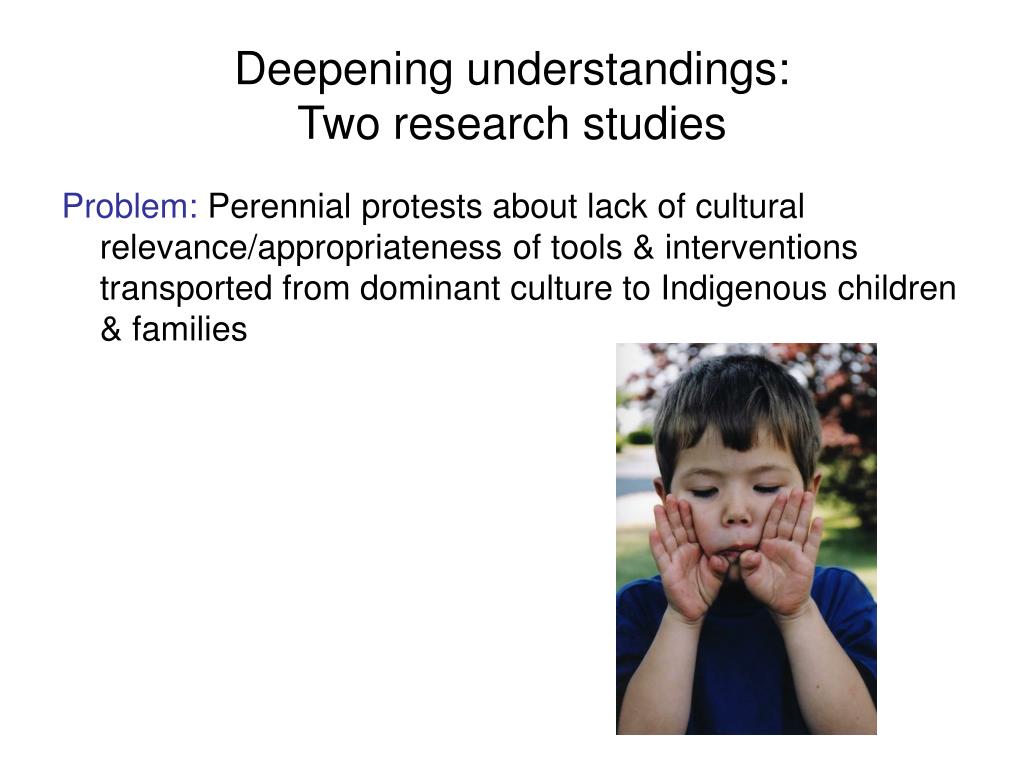 Deepening understandings:
Two research studies

Problem: Perennial protests about lack of cultural relevance/appropriateness of tools & interventions transported from dominant culture to Indigenous children & families